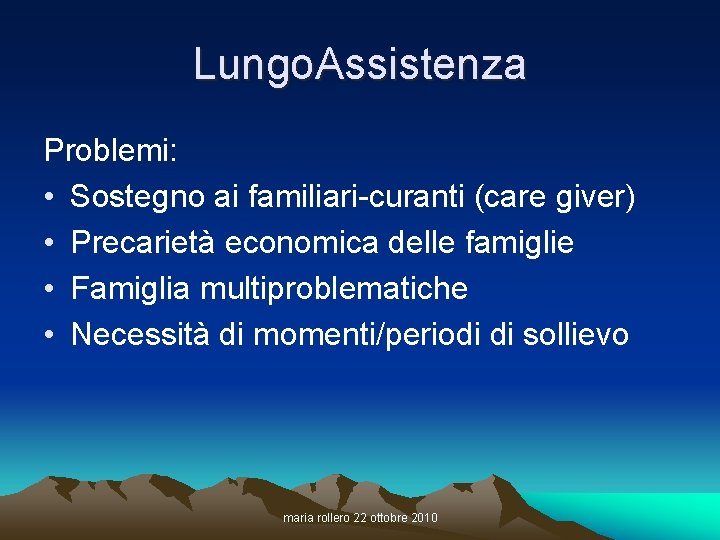 LungoAssistenza

Problemi:
• Sostegno ai familiari-curanti (care giver)
• Precarietà economica delle famiglie
• Famiglia multiproblematiche
• Necessità di momenti/periodi di sollievo

maria rollero 22 ottobre 2010